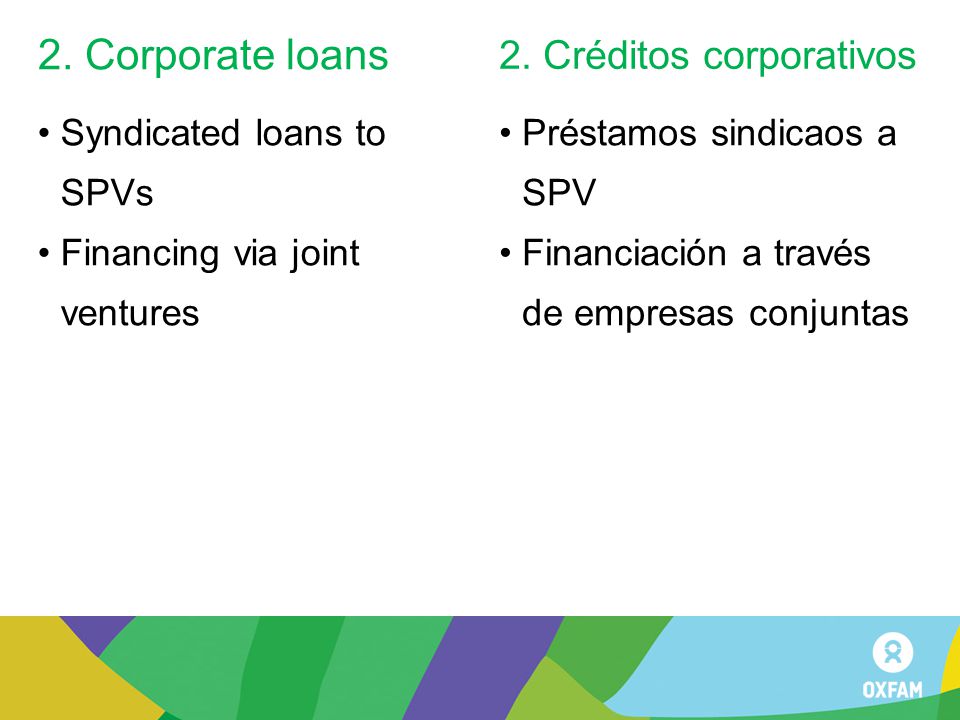 2. Corporate loans

• Syndicated loans to SPVs
• Financing via joint ventures

2. Créditos corporativos

• Préstamos sindicaos a SPV
• Financiación a través de empresas conjuntas

OXFAM